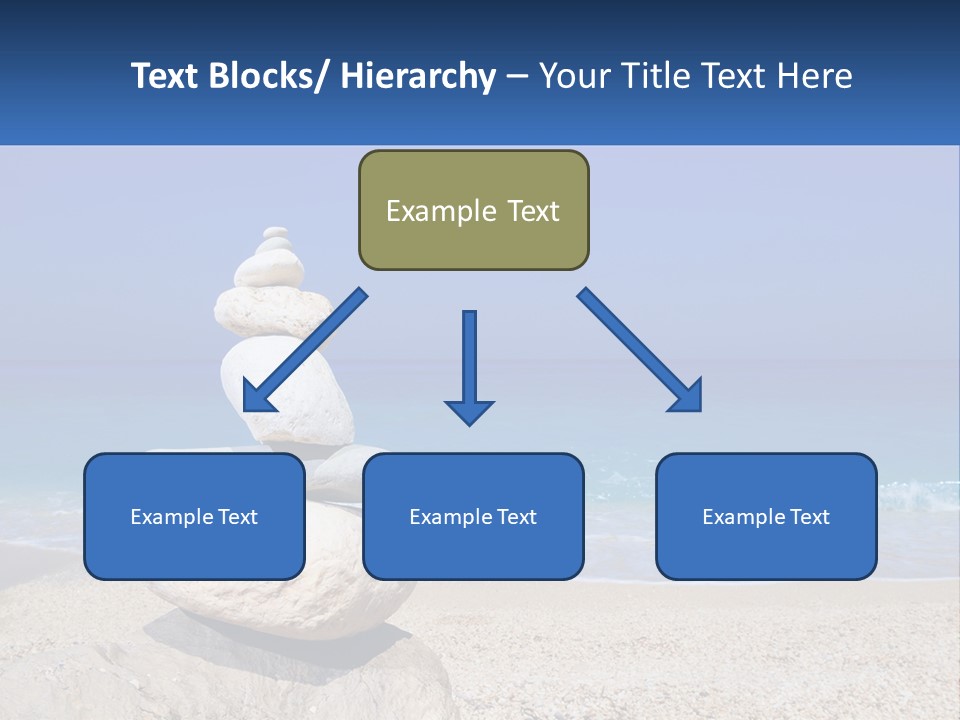 Text Blocks/ Hierarchy – Your Title Text Here

Example Text

Example Text

Example Text

Example Text